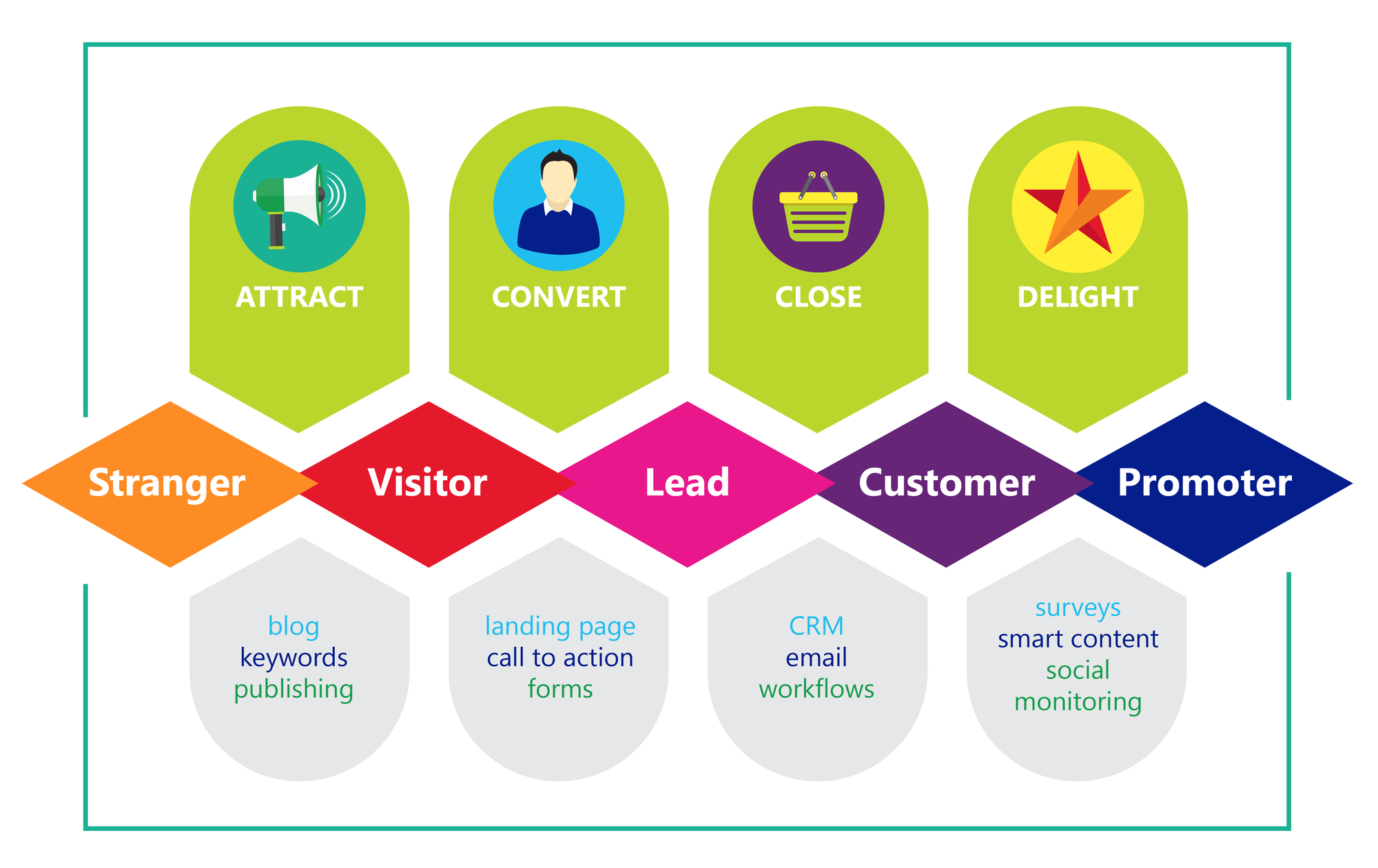 ATTRACT

CONVERT

CLOSE

DELIGHT

Stranger

Visitor

Lead

Customer

Promoter

blog
keywords
publishing

landing page
call to action
forms

CRM
email
workflows

surveys
smart content
social
monitoring